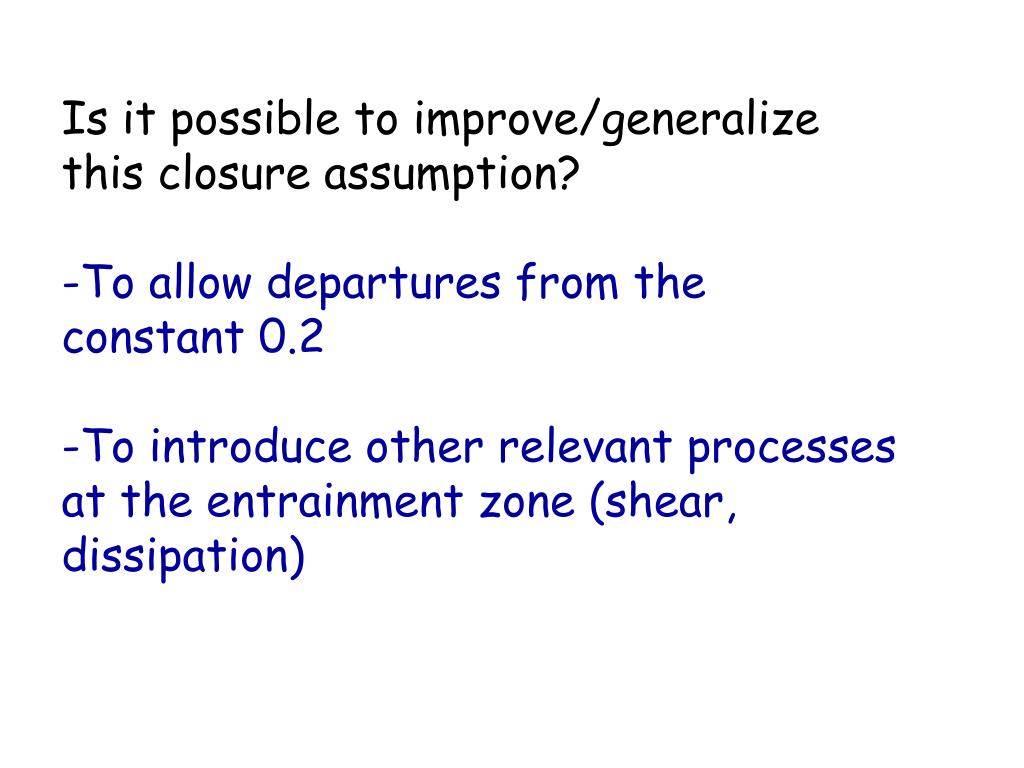 Is it possible to improve/generalize this closure assumption?

-To allow departures from the constant 0.2

-To introduce other relevant processes at the entrainment zone (shear, dissipation)